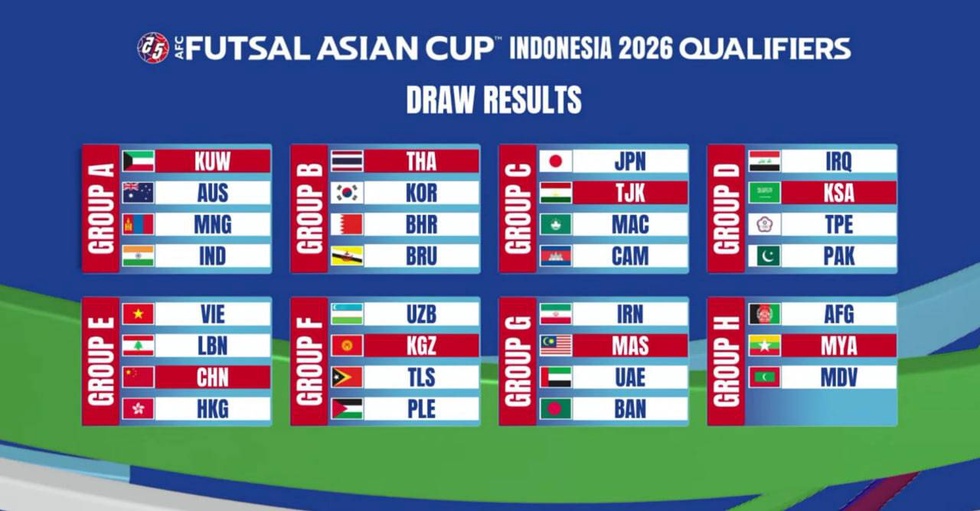 AFC FUTSAL ASIAN CUP™ INDONESIA 2026 QUALIFIERS

DRAW RESULTS

GROUP A
KUW
AUS
MNG
IND

GROUP B
THA
KOR
BHR
BRU

GROUP C
JPN
TJK
MAC
CAM

GROUP D
IRQ
KSA
TPE
PAK

GROUP E
VIE
LBN
CHN
HKG

GROUP F
UZB
KGZ
TLS
PLE

GROUP G
IRN
MAS
UAE
BAN

GROUP H
AFG
MYA
MDV